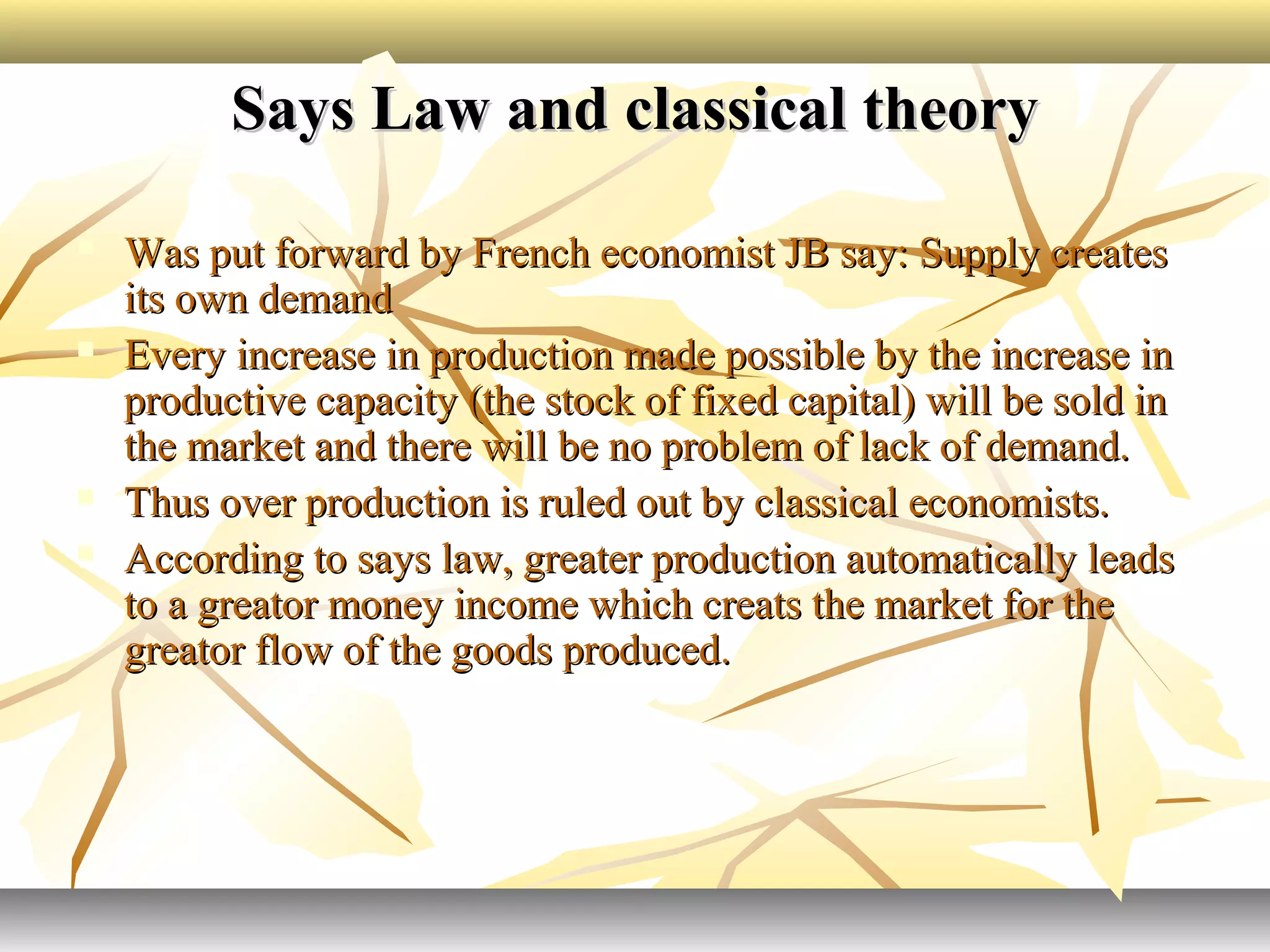 Says Law and classical theory

Was put forward by French economist JB say: Supply creates its own demand

Every increase in production made possible by the increase in productive capacity (the stock of fixed capital) will be sold in the market and there will be no problem of lack of demand.

Thus over production is ruled out by classical economists.

According to says law, greater production automatically leads to a greator money income which creats the market for the greator flow of the goods produced.